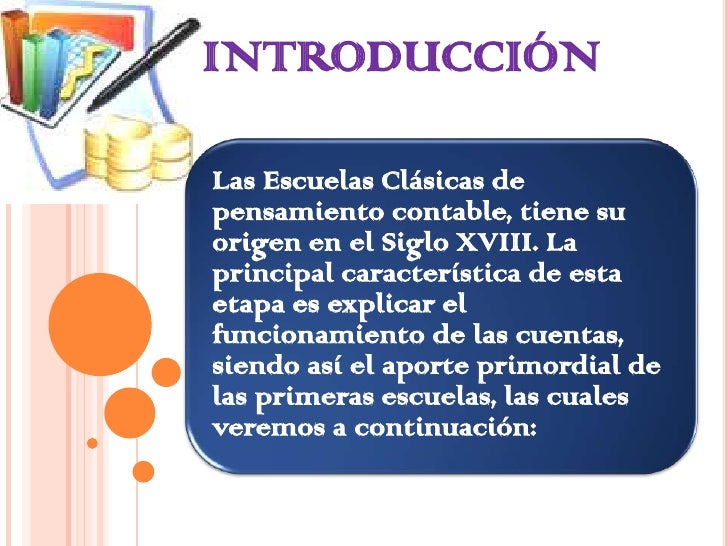 INTRODUCCIÓN

Las Escuelas Clásicas de pensamiento contable, tiene su origen en el Siglo XVIII. La principal característica de esta etapa es explicar el funcionamiento de las cuentas, siendo así el aporte primordial de las primeras escuelas, las cuales veremos a continuación: